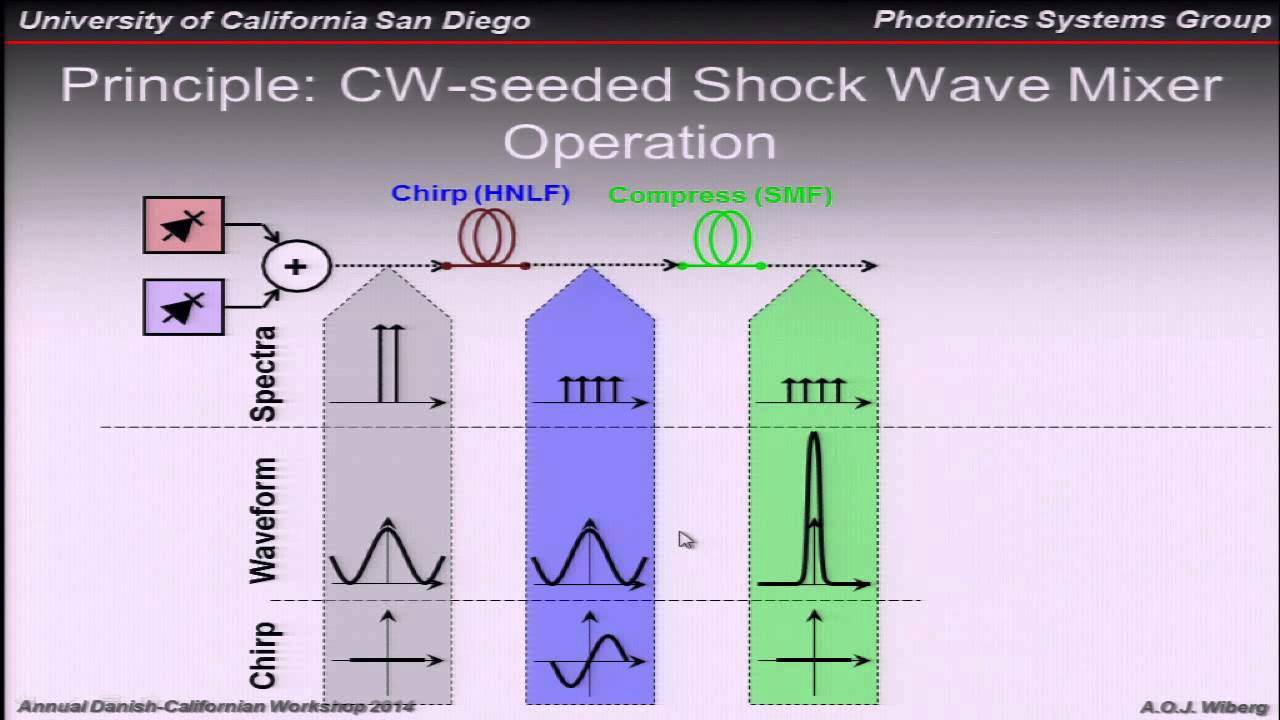 University of California San Diego

Photonics Systems Group

Principle: CW-seeded Shock Wave Mixer Operation

Chirp (HNLF)

Compress (SMF)

+

Spectra

Waveform

Chirp

Annual Danish-Californian Workshop 2014

A.O.J. Wiberg